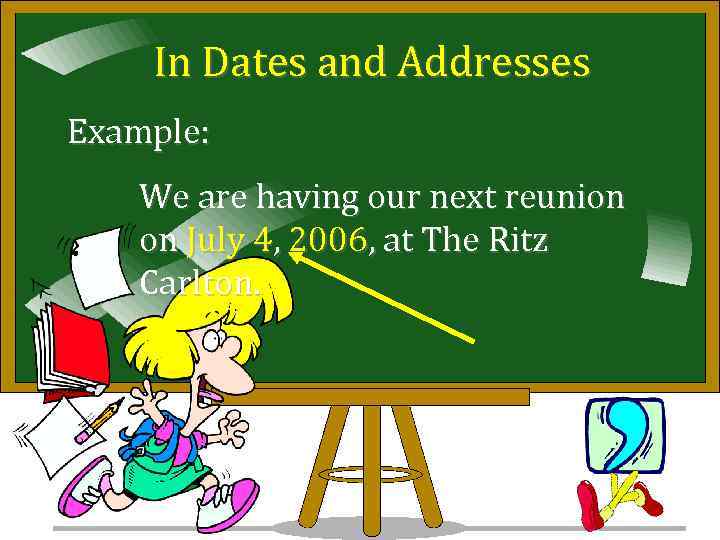 In Dates and Addresses

Example:

We are having our next reunion on July 4, 2006, at The Ritz Carlton.